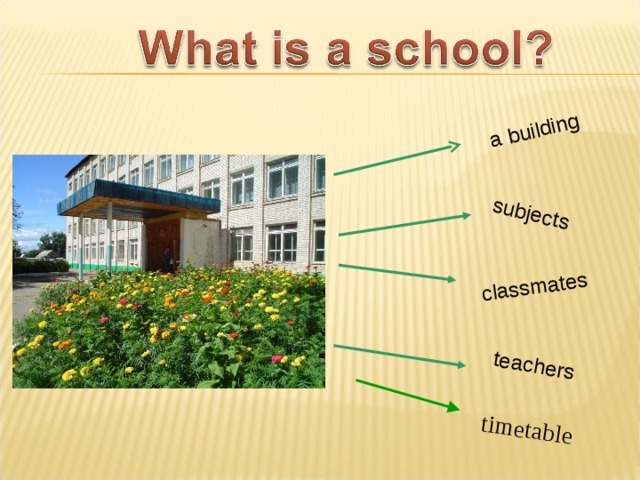 What is a school?

a building

subjects

classmates

teachers

timetable